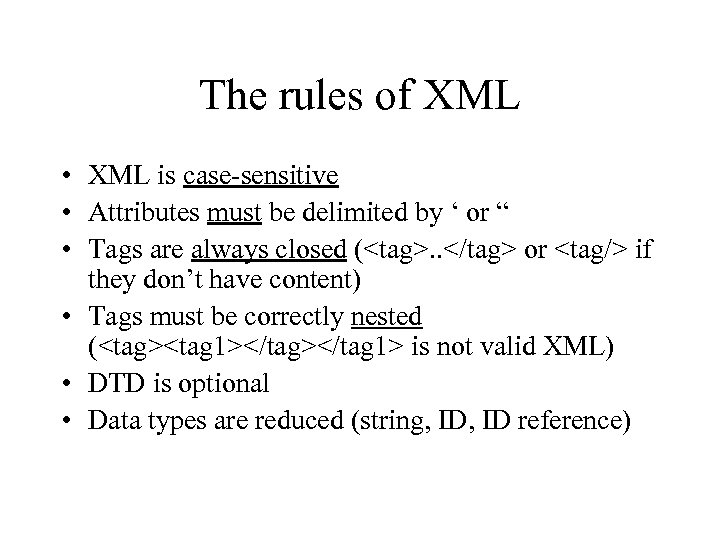 The rules of XML

• XML is case-sensitive
• Attributes must be delimited by ‘ or “
• Tags are always closed (<tag>..</tag> or <tag/> if they don’t have content)
• Tags must be correctly nested (<tag><tag1></tag></tag1> is not valid XML)
• DTD is optional
• Data types are reduced (string, ID, ID reference)